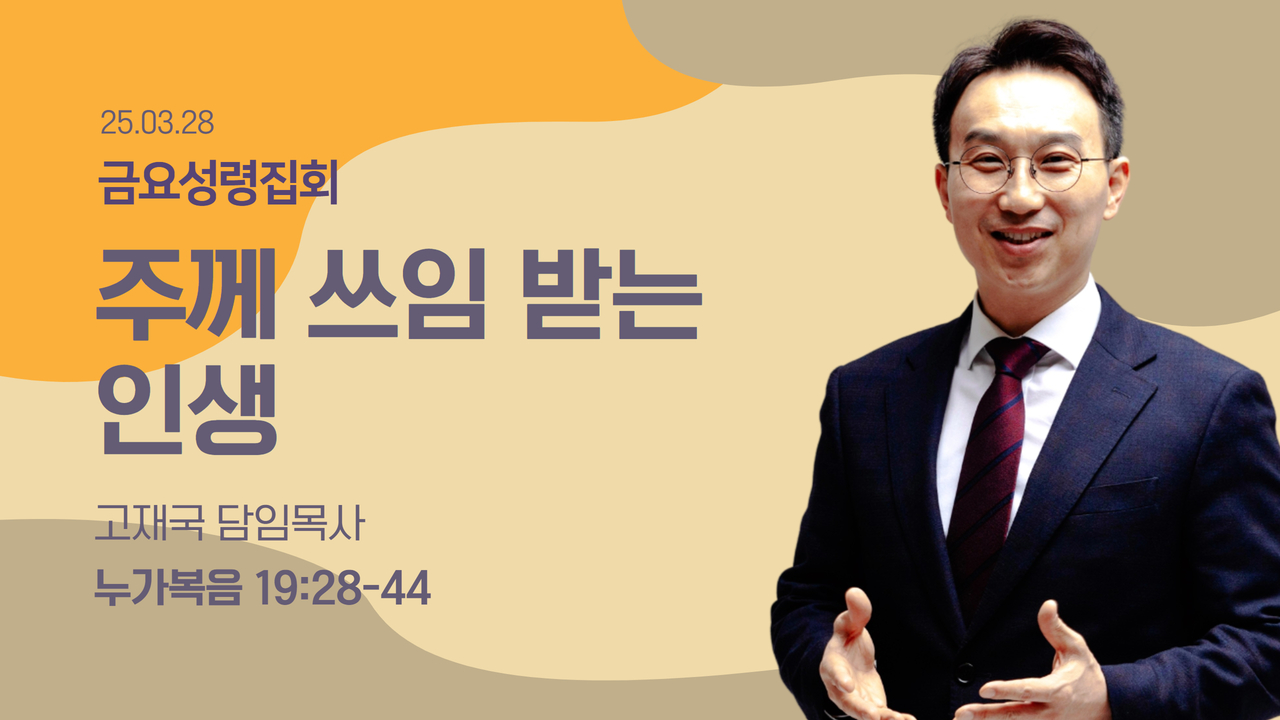 25.03.28

금요성령집회

주께 쓰임 받는 인생

고재국 담임목사

누가복음 19:28-44